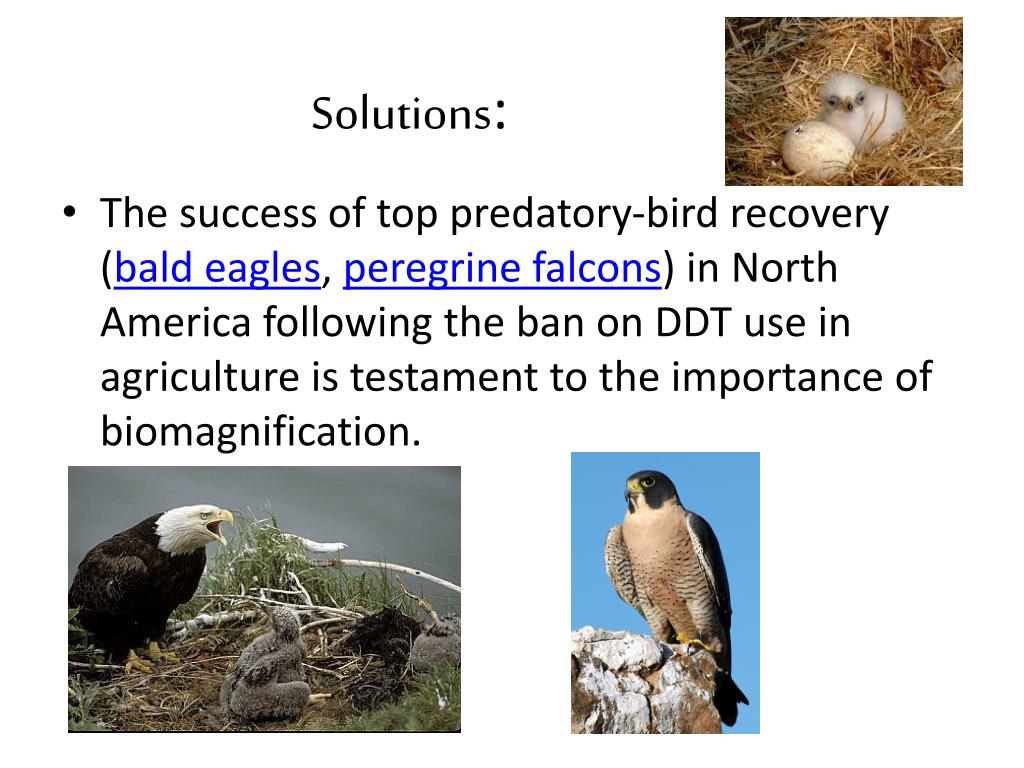 Solutions:

• The success of top predatory-bird recovery (bald eagles, peregrine falcons) in North America following the ban on DDT use in agriculture is testament to the importance of biomagnification.